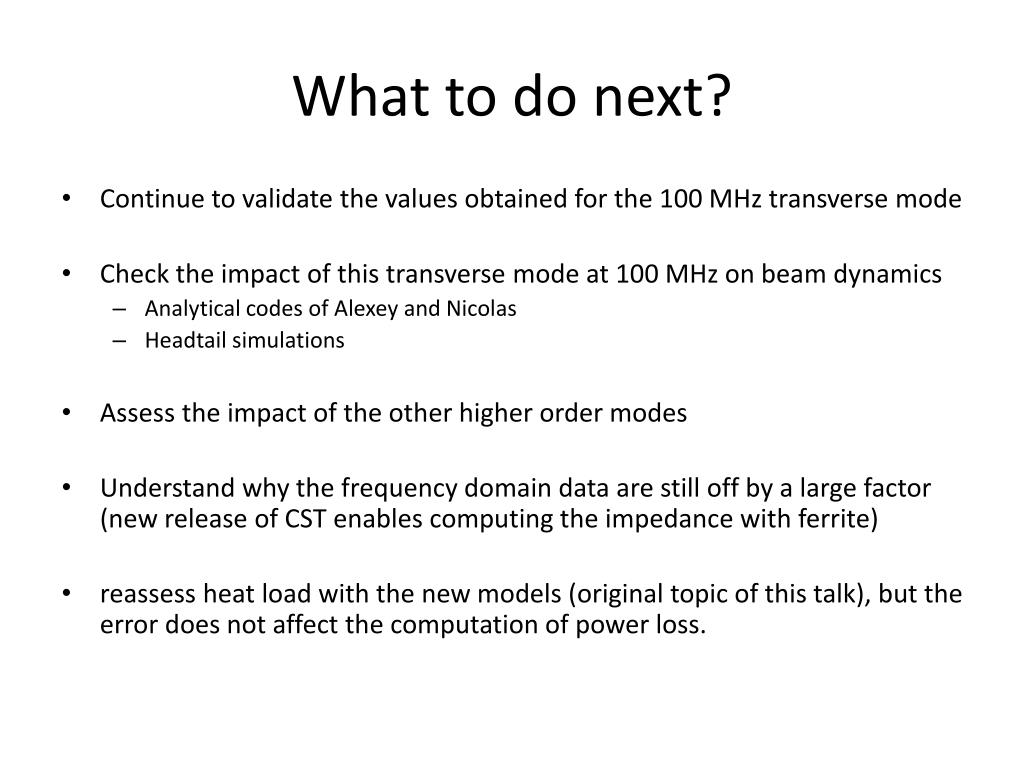 What to do next?

• Continue to validate the values obtained for the 100 MHz transverse mode

• Check the impact of this transverse mode at 100 MHz on beam dynamics
– Analytical codes of Alexey and Nicolas
– Headtail simulations

• Assess the impact of the other higher order modes

• Understand why the frequency domain data are still off by a large factor (new release of CST enables computing the impedance with ferrite)

• reassess heat load with the new models (original topic of this talk), but the error does not affect the computation of power loss.